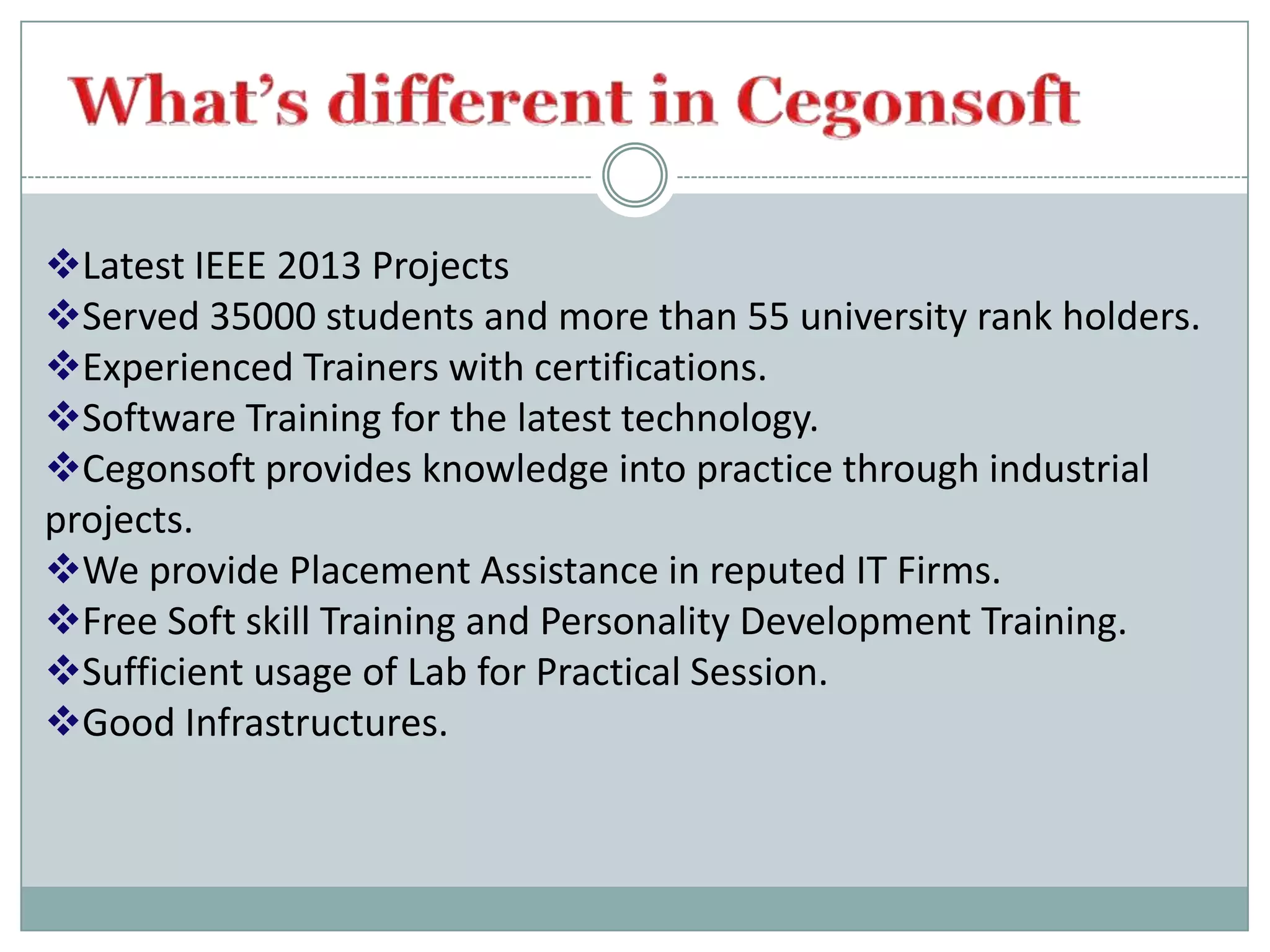 What's different in Cegonsoft

❖Latest IEEE 2013 Projects
❖Served 35000 students and more than 55 university rank holders.
❖Experienced Trainers with certifications.
❖Software Training for the latest technology.
❖Cegonsoft provides knowledge into practice through industrial projects.
❖We provide Placement Assistance in reputed IT Firms.
❖Free Soft skill Training and Personality Development Training.
❖Sufficient usage of Lab for Practical Session.
❖Good Infrastructures.